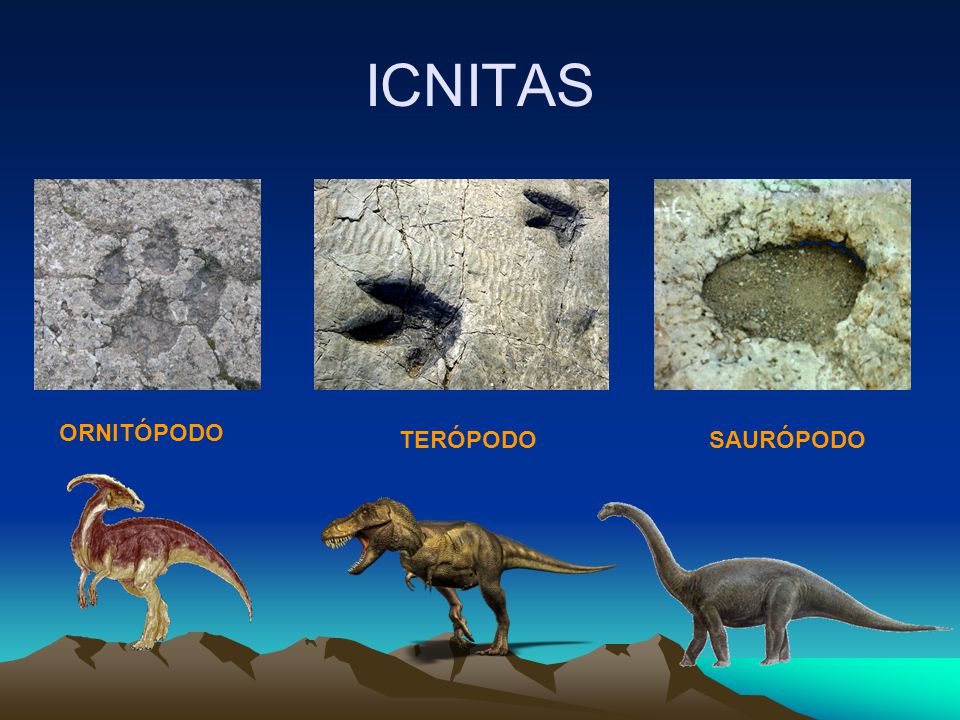 ICNITAS

ORNITÓPODO

TERÓPODO

SAURÓPODO